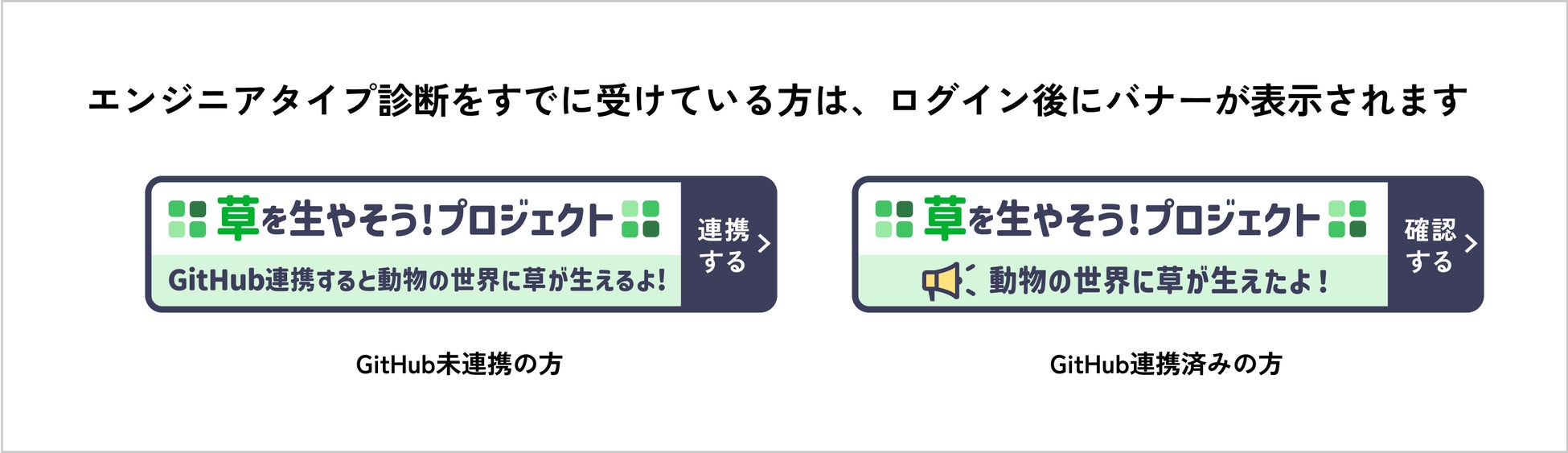 エンジニアタイプ診断をすでに受けている方は、ログイン後にバナーが表示されます

草を生やそう!プロジェクト

GitHub連携すると動物の世界に草が生えるよ!

連携する

GitHub未連携の方

草を生やそう!プロジェクト

動物の世界に草が生えたよ!

確認する

GitHub連携済みの方